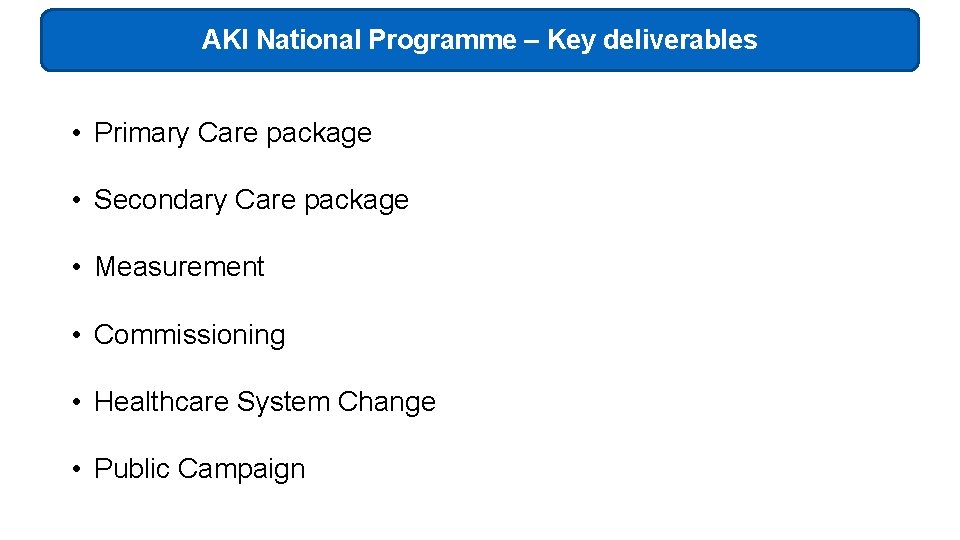 AKI National Programme – Key deliverables

• Primary Care package

• Secondary Care package

• Measurement

• Commissioning

• Healthcare System Change

• Public Campaign